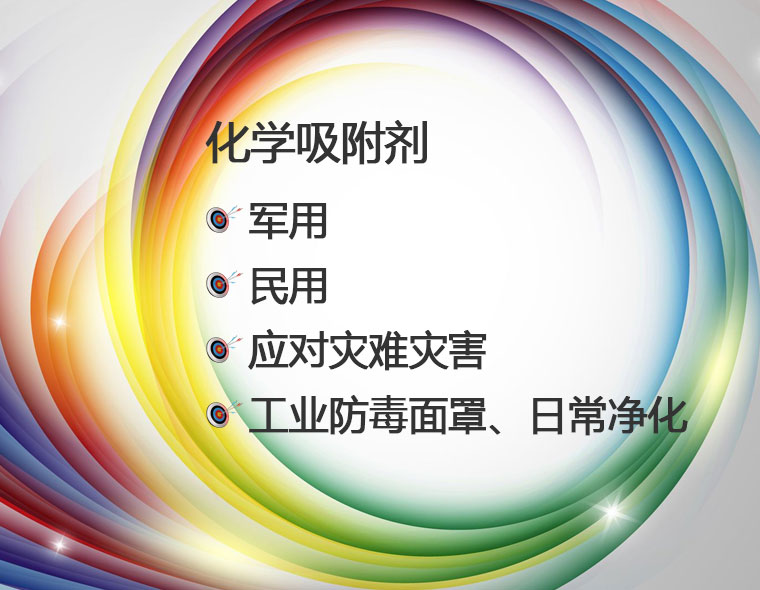 化学吸附剂

军用

民用

应对灾难灾害

工业防毒面罩、日常净化